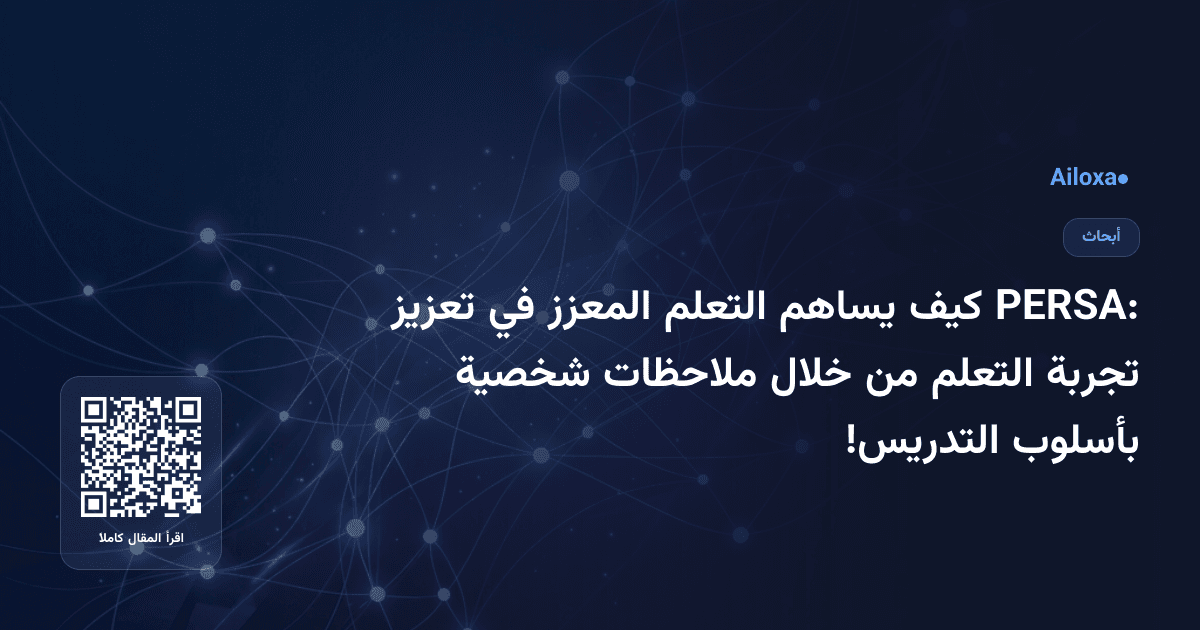 Ailoxa

أبحاث

PERSA: كيف يساهم التعلم المعزز في تعزيز تجربة التعلم من خلال ملاحظات شخصية بأسلوب التدريس!

اقرأ المقال كاملا